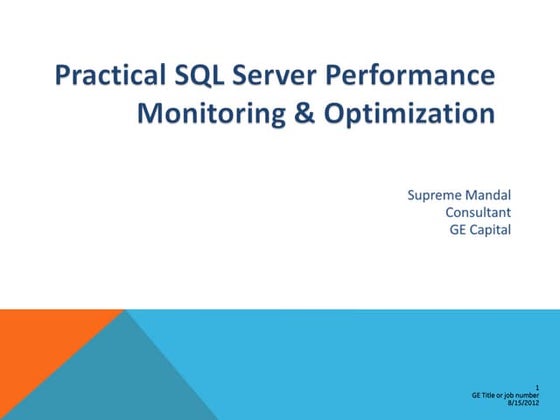 Practical SQL Server Performance Monitoring & Optimization

Supreme Mandal
Consultant
GE Capital

1
GE Title or job number
8/15/2012